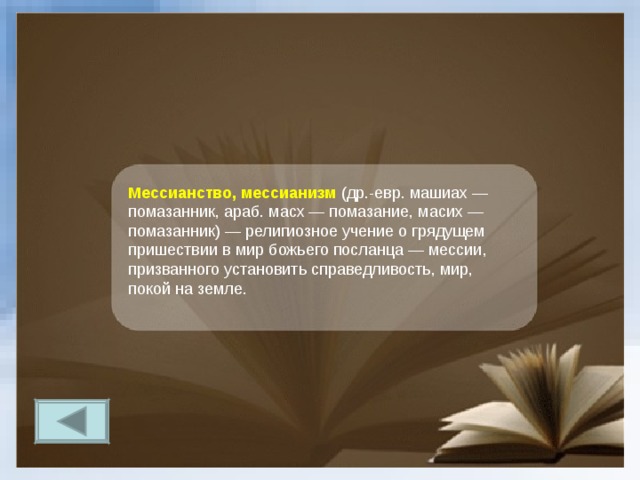 Мессианство, мессианизм (др.-евр. машиах — помазанник, араб. масх — помазание, масих — помазанник) — религиозное учение о грядущем пришествии в мир божьего посланца — мессии, призванного установить справедливость, мир, покой на земле.